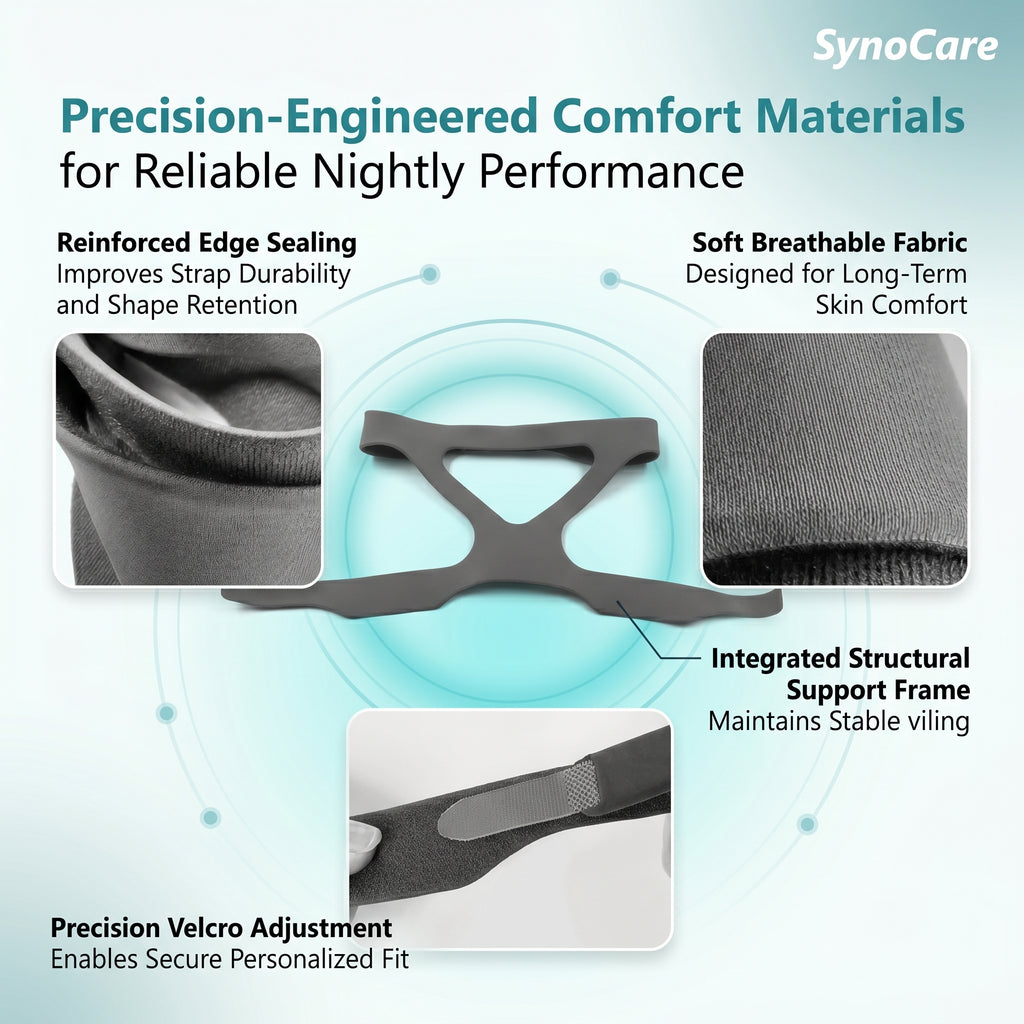 SynoCare

Precision-Engineered Comfort Materials
for Reliable Nightly Performance

Reinforced Edge Sealing
Improves Strap Durability and Shape Retention

Soft Breathable Fabric
Designed for Long-Term Skin Comfort

Integrated Structural Support Frame
Maintains Stable viling

Precision Velcro Adjustment
Enables Secure Personalized Fit